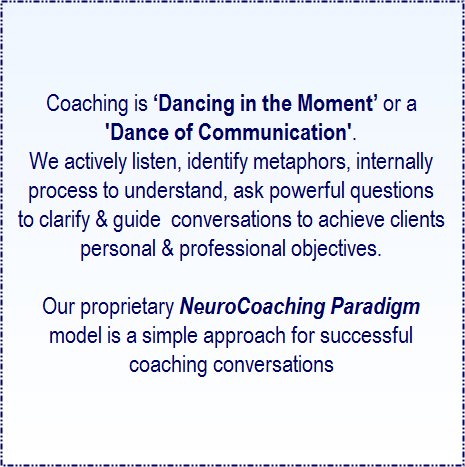 Coaching is ‘Dancing in the Moment’ or a 'Dance of Communication'.
We actively listen, identify metaphors, internally process to understand, ask powerful questions to clarify & guide conversations to achieve clients personal & professional objectives.

Our proprietary NeuroCoaching Paradigm model is a simple approach for successful coaching conversations